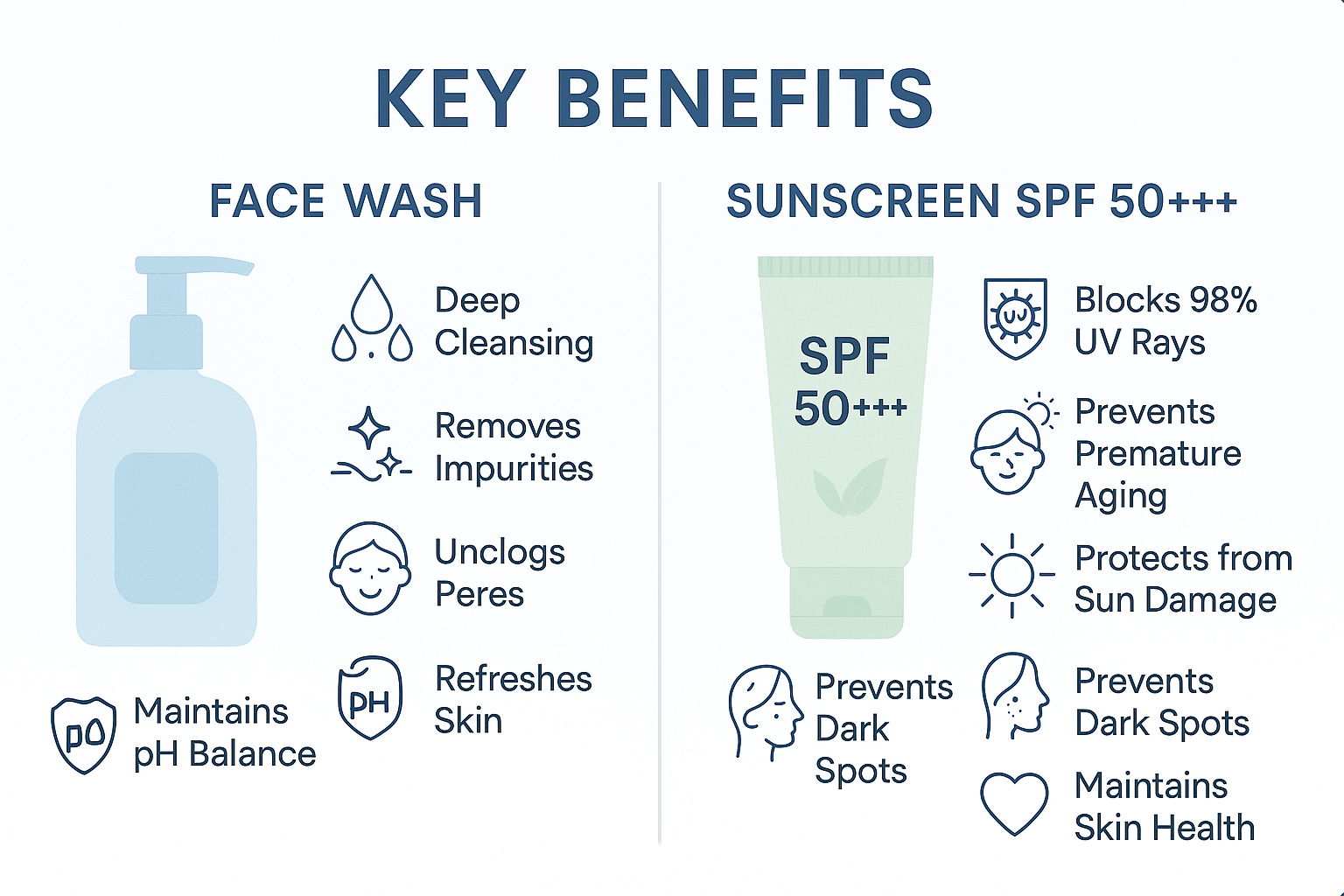 KEY BENEFITS

FACE WASH

Deep Cleansing

Removes Impurities

Unclogs Peres

pH

Refreshes Skin

pO

Maintains pH Balance

SUNSCREEN SPF 50+++

SPF 50+++

UV

Blocks 98% UV Rays

Prevents Premature Aging

Protects from Sun Damage

Prevents Dark Spots

Prevents Dark Spots

Maintains Skin Health